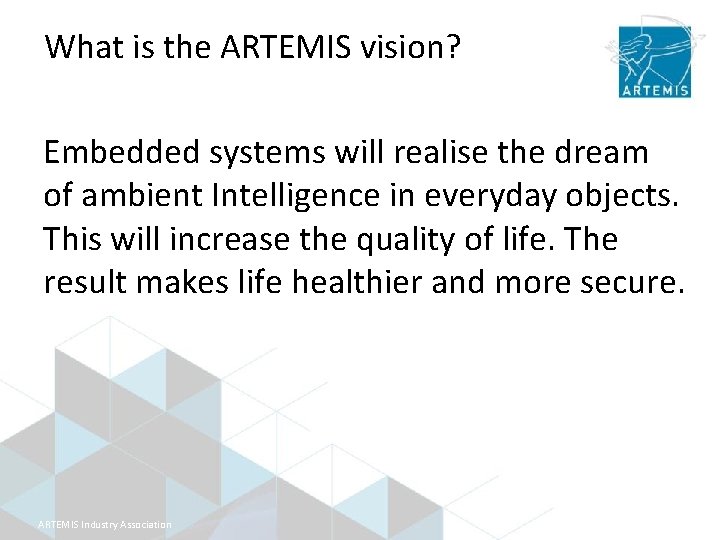 What is the ARTEMIS vision?

ARTEMIS

Embedded systems will realise the dream of ambient Intelligence in everyday objects. This will increase the quality of life. The result makes life healthier and more secure.

ARTEMIS Industry Association